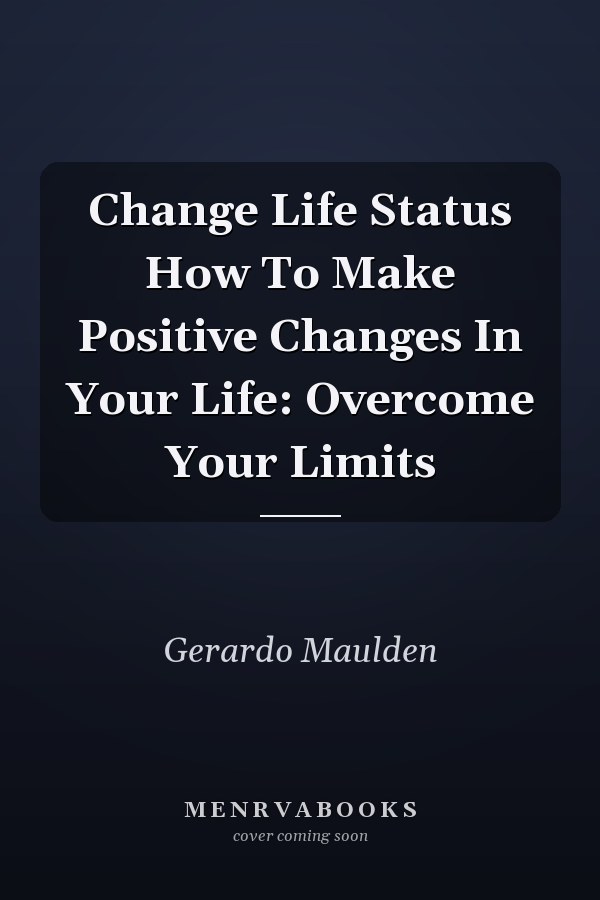 Change Life Status How To Make Positive Changes In Your Life: Overcome Your Limits

Gerardo Maulden

MENRVABOOKS
cover coming soon